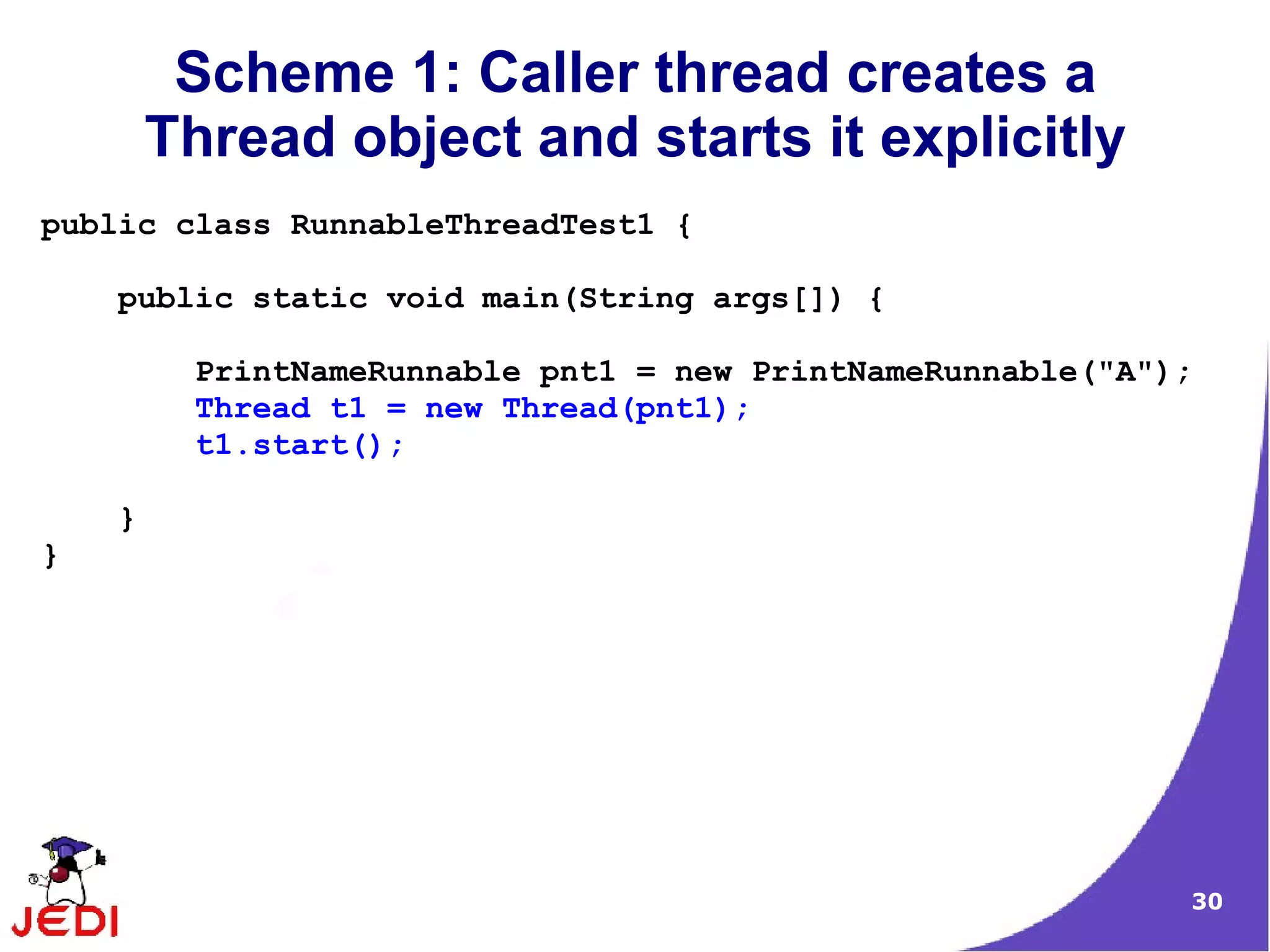 Scheme 1: Caller thread creates a Thread object and starts it explicitly

public class RunnableThreadTest1 {

    public static void main(String args[]) {

        PrintNameRunnable pnt1 = new PrintNameRunnable("A");
        Thread t1 = new Thread(pnt1);
        t1.start();

    }
}

JEDI

30